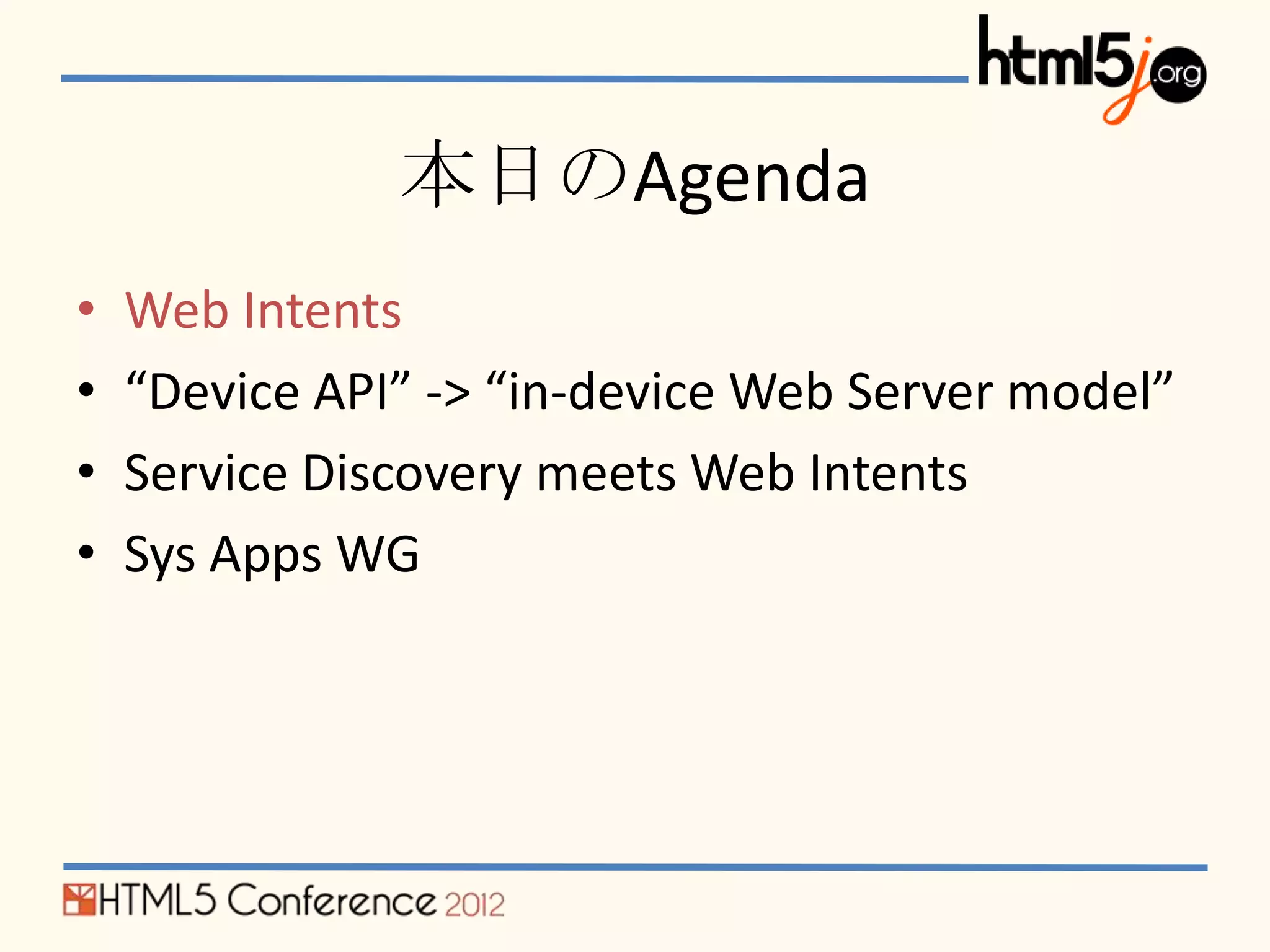 html5j.org

本日のAgenda

• Web Intents
• “Device API” -> “in-device Web Server model”
• Service Discovery meets Web Intents
• Sys Apps WG

HTML5 Conference 2012